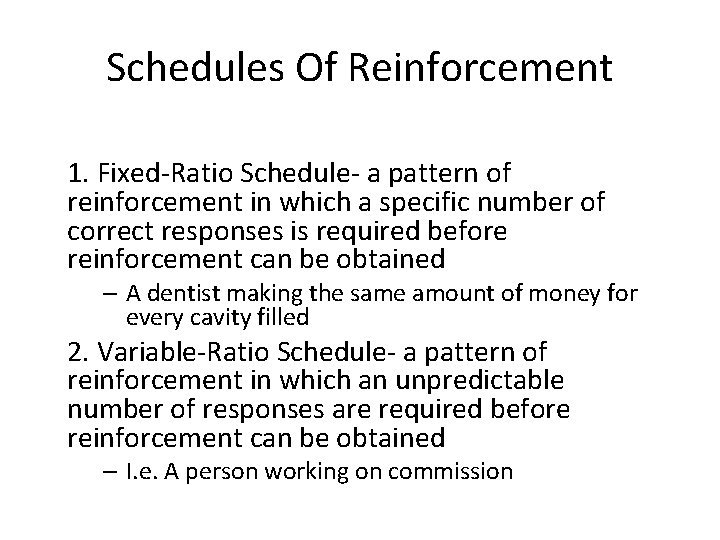 Schedules Of Reinforcement

1. Fixed-Ratio Schedule- a pattern of reinforcement in which a specific number of correct responses is required before reinforcement can be obtained

– A dentist making the same amount of money for every cavity filled

2. Variable-Ratio Schedule- a pattern of reinforcement in which an unpredictable number of responses are required before reinforcement can be obtained

– I.e. A person working on commission